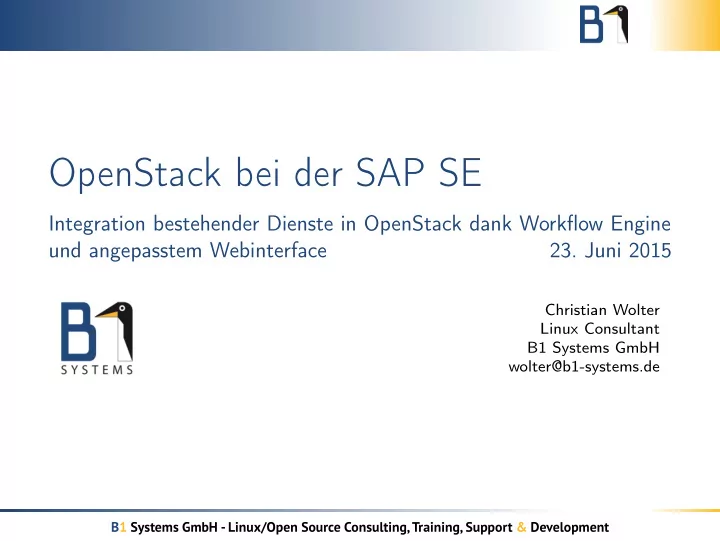 B1

OpenStack bei der SAP SE

Integration bestehender Dienste in OpenStack dank Workflow Engine und angepasstem Webinterface 23. Juni 2015

B1
SYSTEMS

Christian Wolter
Linux Consultant
B1 Systems GmbH
wolter@b1-systems.de

B1 Systems GmbH - Linux/Open Source Consulting, Training, Support & Development